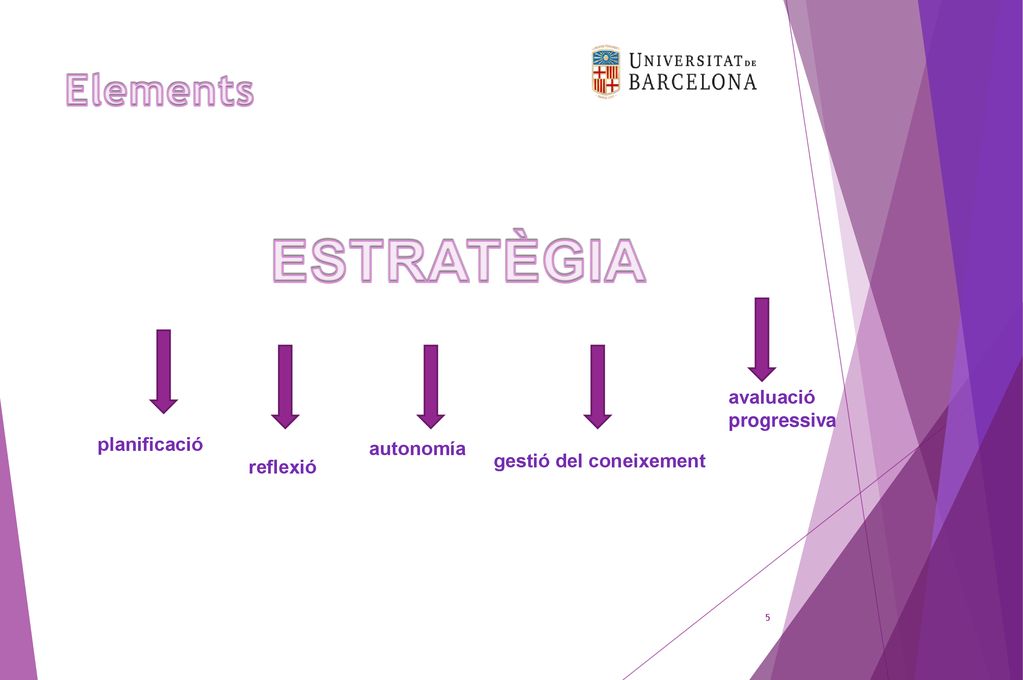 Elements

UNIVERSITAT DE BARCELONA

ESTRATÈGIA

planificació

reflexió

autonomía

gestió del coneixement

avaluació progressiva

5